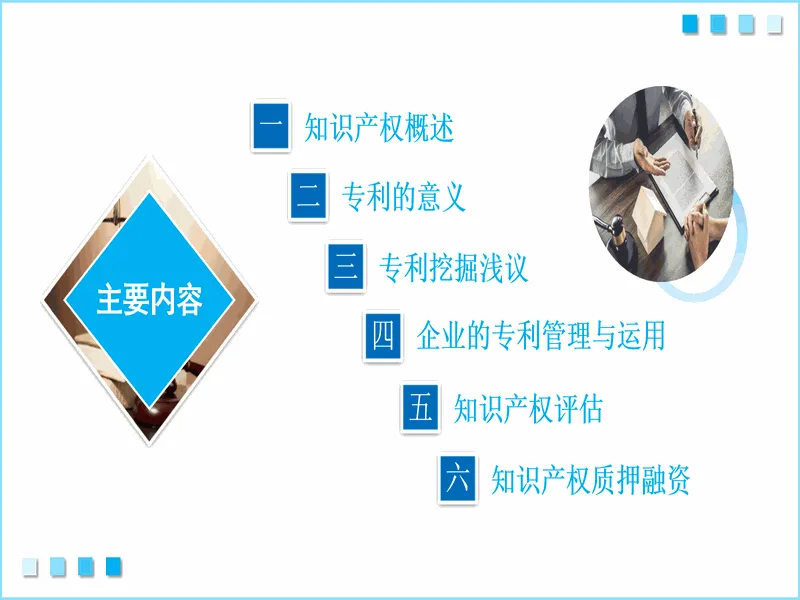 主要内容

一 知识产权概述

二 专利的意义

三 专利挖掘浅议

四 企业的专利管理与运用

五 知识产权评估

六 知识产权质押融资